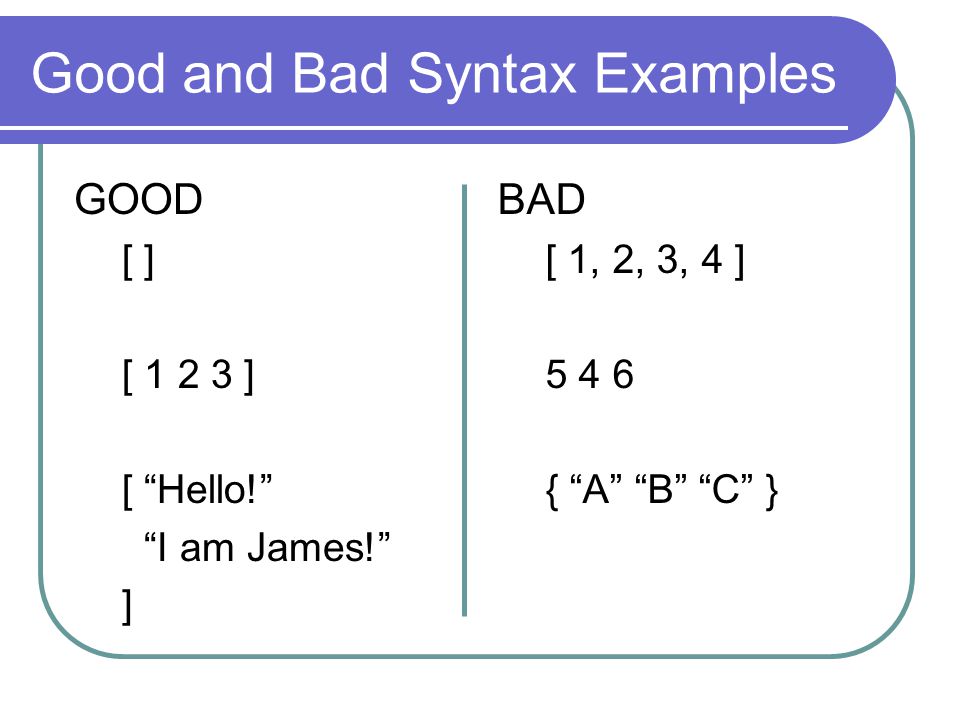 Good and Bad Syntax Examples

GOOD

[ ]

[ 1 2 3 ]

[ “Hello!”
“I am James!”
]

BAD

[ 1, 2, 3, 4 ]

5 4 6

{ “A” “B” “C” }